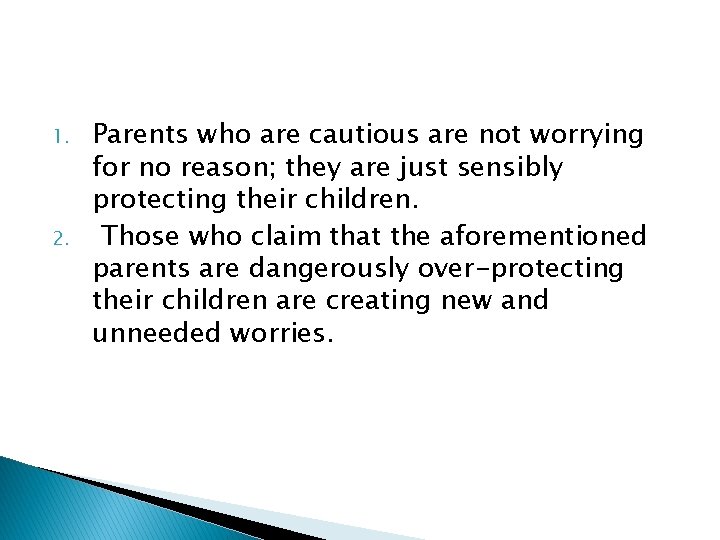 1. Parents who are cautious are not worrying for no reason; they are just sensibly protecting their children.
2. Those who claim that the aforementioned parents are dangerously over-protecting their children are creating new and unneeded worries.